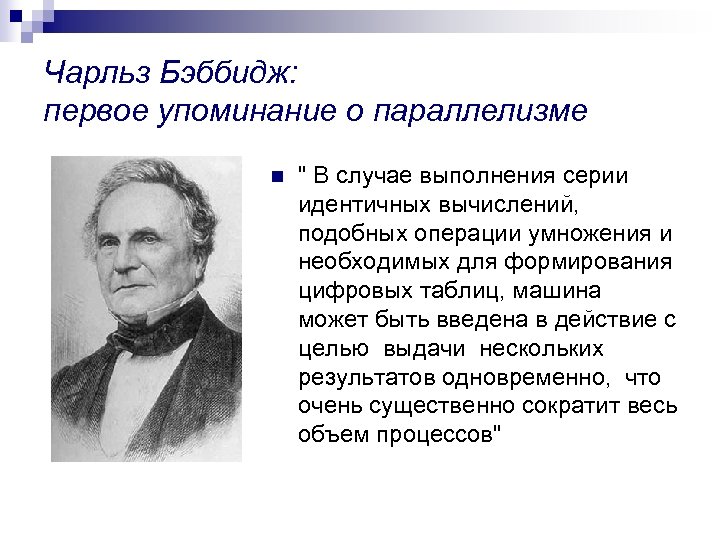 Чарльз Бэббидж:
первое упоминание о параллелизме

" В случае выполнения серии идентичных вычислений, подобных операции умножения и необходимых для формирования цифровых таблиц, машина может быть введена в действие с целью выдачи нескольких результатов одновременно, что очень существенно сократит весь объем процессов"